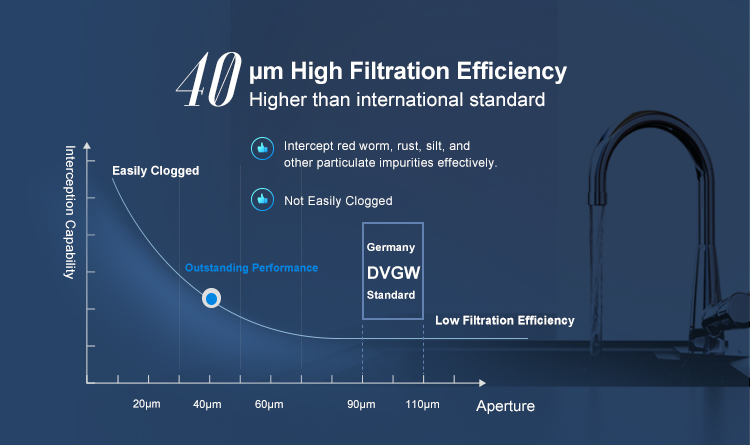 40 μm High Filtration Efficiency
Higher than international standard

Intercept red worm, rust, silt, and other particulate impurities effectively.

Not Easily Clogged

Interception Capability

Easily Clogged

Outstanding Performance

Germany
DVGW
Standard

Low Filtration Efficiency

20μm
40μm
60μm
90μm
110μm
Aperture